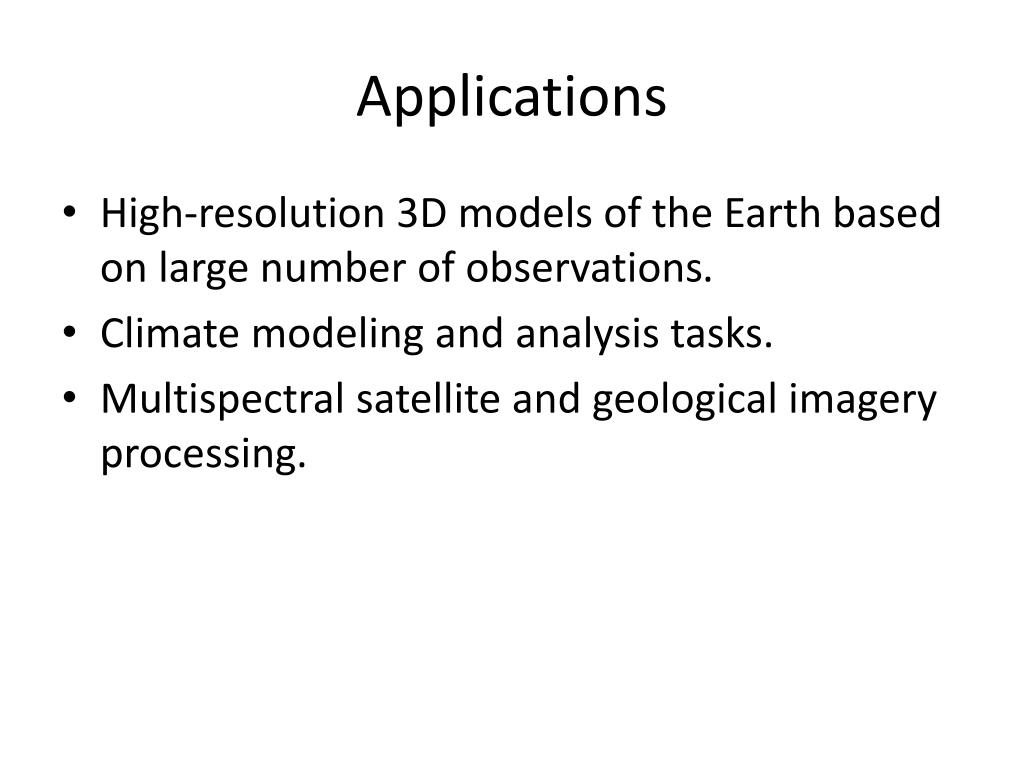 Applications

• High-resolution 3D models of the Earth based on large number of observations.
• Climate modeling and analysis tasks.
• Multispectral satellite and geological imagery processing.